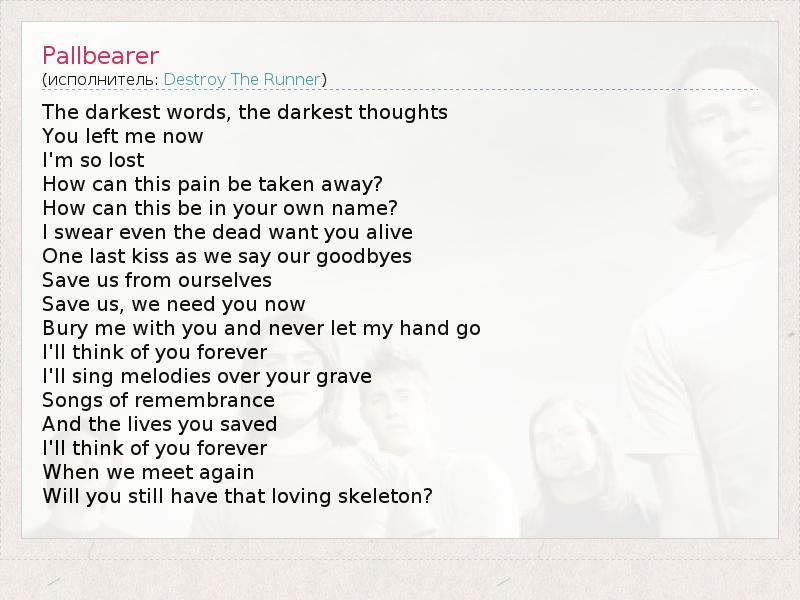 Pallbearer
(исполнитель: Destroy The Runner)

The darkest words, the darkest thoughts
You left me now
I'm so lost
How can this pain be taken away?
How can this be in your own name?
I swear even the dead want you alive
One last kiss as we say our goodbyes
Save us from ourselves
Save us, we need you now
Bury me with you and never let my hand go
I'll think of you forever
I'll sing melodies over your grave
Songs of remembrance
And the lives you saved
I'll think of you forever
When we meet again
Will you still have that loving skeleton?